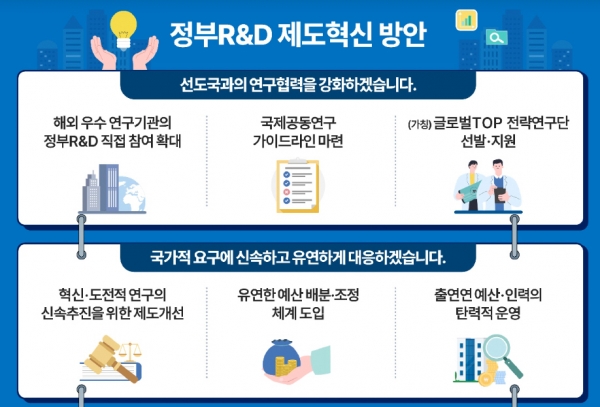 정부R&D 제도혁신 방안

선도국과의 연구협력을 강화하겠습니다.

해외 우수 연구기관의 정부R&D 직접 참여 확대

국제공동연구 가이드라인 마련

(가칭) 글로벌TOP 전략연구단 선발·지원

국가적 요구에 신속하고 유연하게 대응하겠습니다.

혁신·도전적 연구의 신속추진을 위한 제도개선

유연한 예산 배분·조정 체계 도입

출연연 예산·인력의 탄력적 운영